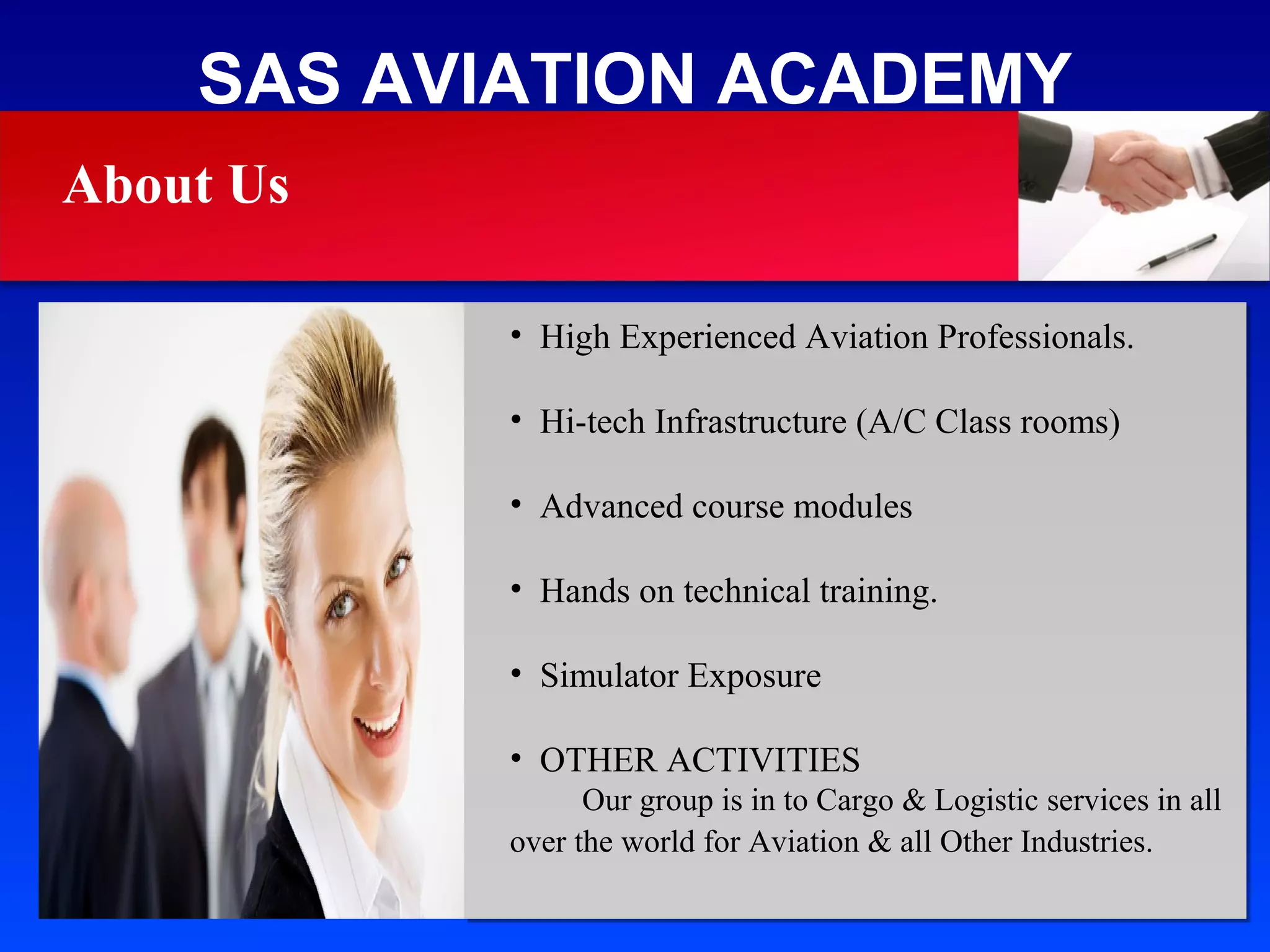 SAS AVIATION ACADEMY

About Us

• High Experienced Aviation Professionals.

• Hi-tech Infrastructure (A/C Class rooms)

• Advanced course modules

• Hands on technical training.

• Simulator Exposure

• OTHER ACTIVITIES
Our group is in to Cargo & Logistic services in all over the world for Aviation & all Other Industries.